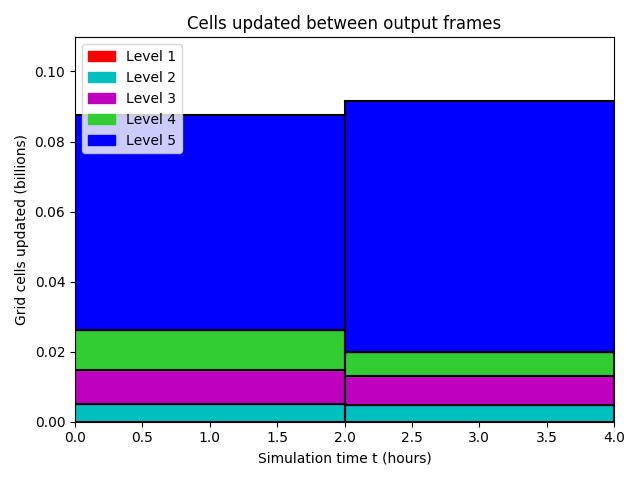 Cells updated between output frames

Level 1
Level 2
Level 3
Level 4
Level 5

Grid cells updated (billions)

0.10
0.08
0.06
0.04
0.02
0.00

0.0 0.5 1.0 1.5 2.0 2.5 3.0 3.5 4.0

Simulation time t (hours)